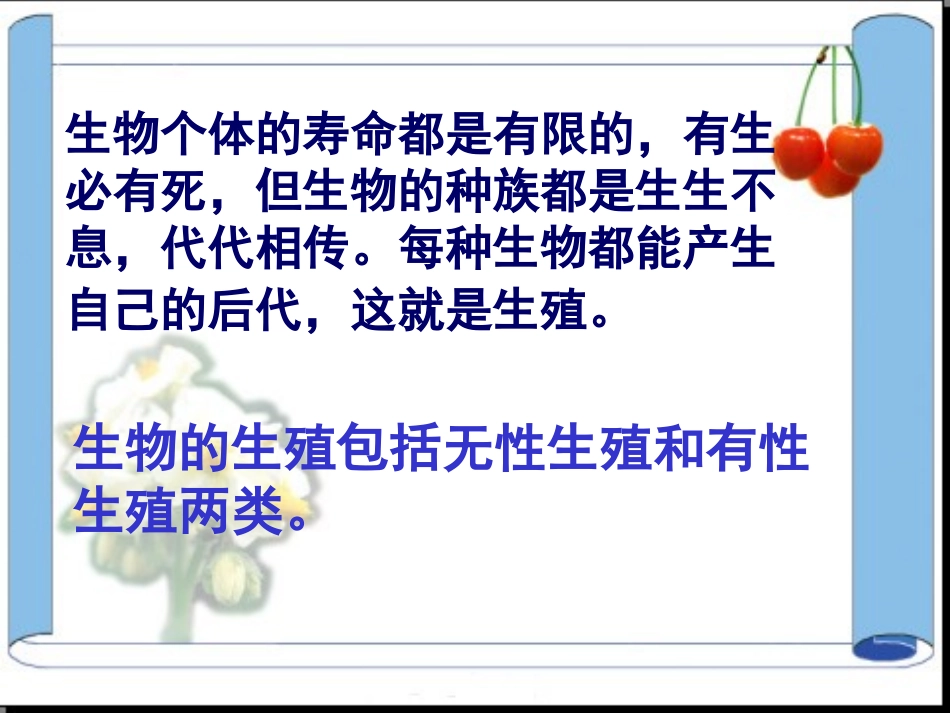 生物个体的寿命都是有限的，有生必有死，但生物的种族都是生生不息，代代相传。每种生物都能产生自己的后代，这就是生殖。

生物的生殖包括无性生殖和有性生殖两类。